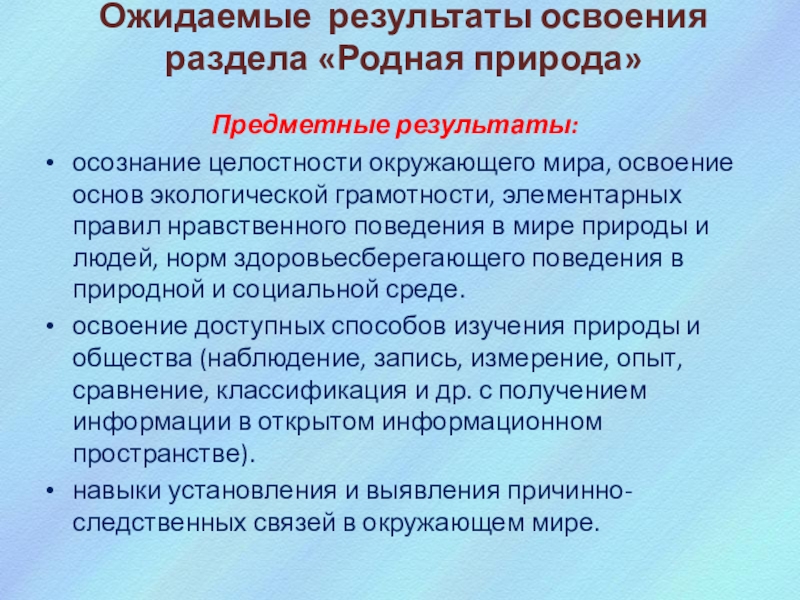 Ожидаемые результаты освоения раздела «Родная природа»

Предметные результаты:

• осознание целостности окружающего мира, освоение основ экологической грамотности, элементарных правил нравственного поведения в мире природы и людей, норм здоровьесберегающего поведения в природной и социальной среде.
• освоение доступных способов изучения природы и общества (наблюдение, запись, измерение, опыт, сравнение, классификация и др. с получением информации в открытом информационном пространстве).
• навыки установления и выявления причинно-следственных связей в окружающем мире.